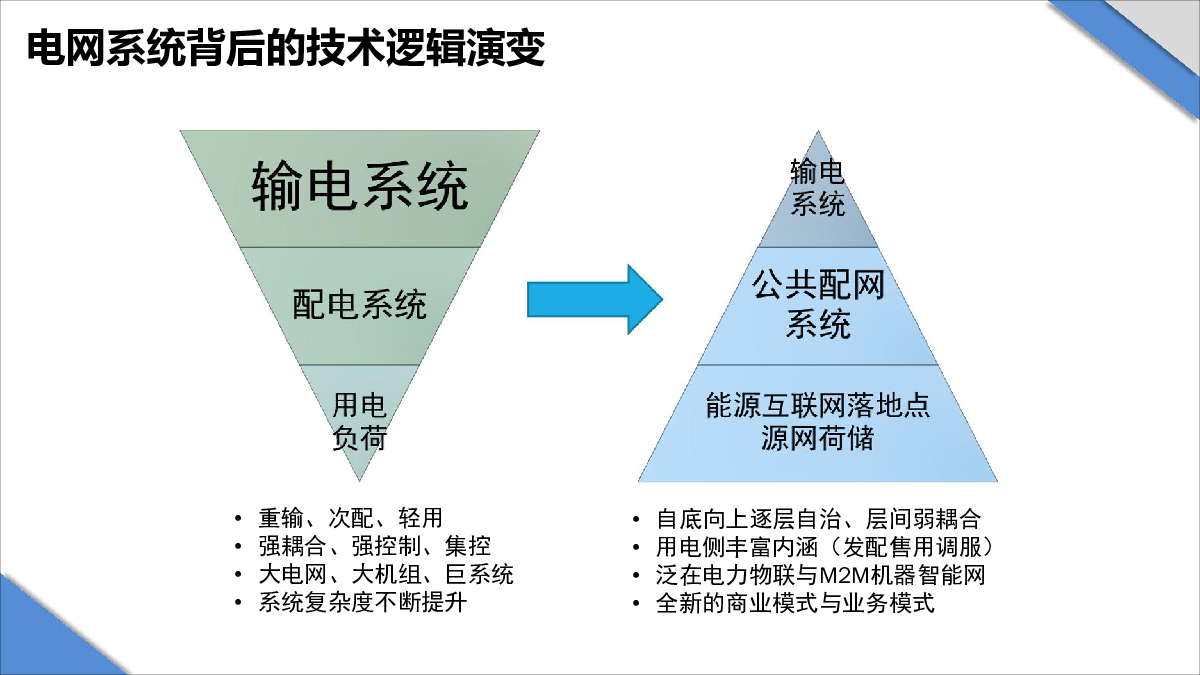 电网系统背后的技术逻辑演变

输电系统

配电系统

用电负荷

输电系统

公共配网系统

能源互联网落地点
源网荷储

• 重输、次配、轻用
• 强耦合、强控制、集控
• 大电网、大机组、巨系统
• 系统复杂度不断提升

• 自底向上逐层自治、层间弱耦合
• 用电侧丰富内涵（发配售用调服）
• 泛在电力物联与M2M机器智能网
• 全新的商业模式与业务模式